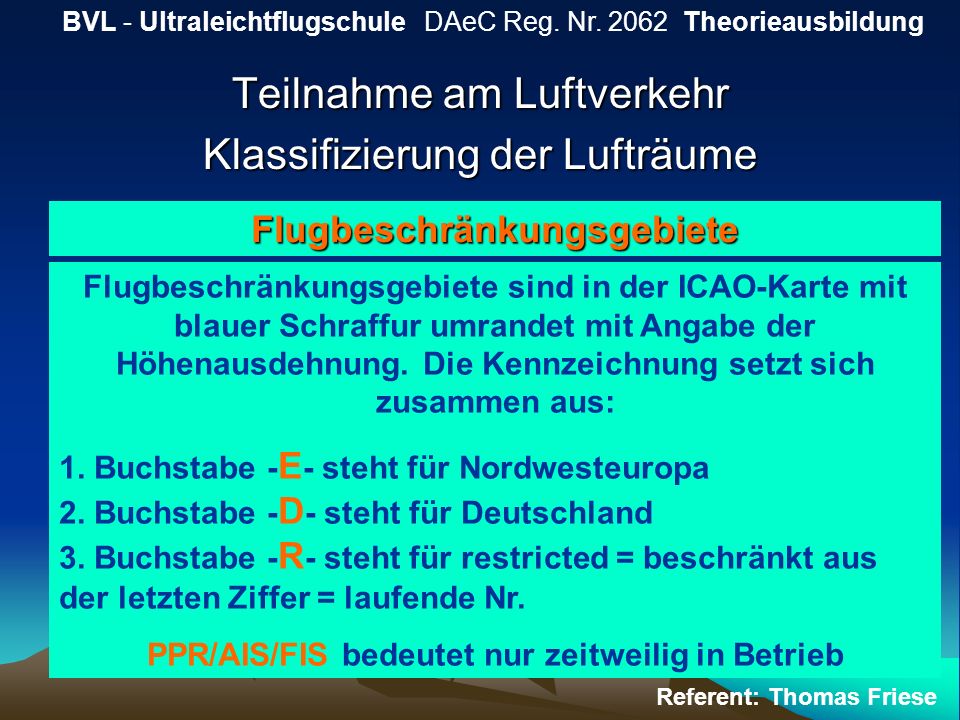 BVL - Ultraleichtflugschule DAeC Reg. Nr. 2062 Theorieausbildung

Teilnahme am Luftverkehr
Klassifizierung der Lufträume

Flugbeschränkungsgebiete

Flugbeschränkungsgebiete sind in der ICAO-Karte mit blauer Schraffur umrandet mit Angabe der Höhenausdehnung. Die Kennzeichnung setzt sich zusammen aus:

1. Buchstabe -E- steht für Nordwesteuropa
2. Buchstabe -D- steht für Deutschland
3. Buchstabe -R- steht für restricted = beschränkt aus der letzten Ziffer = laufende Nr.

PPR/AIS/FIS bedeutet nur zeitweilig in Betrieb

Referent: Thomas Friese